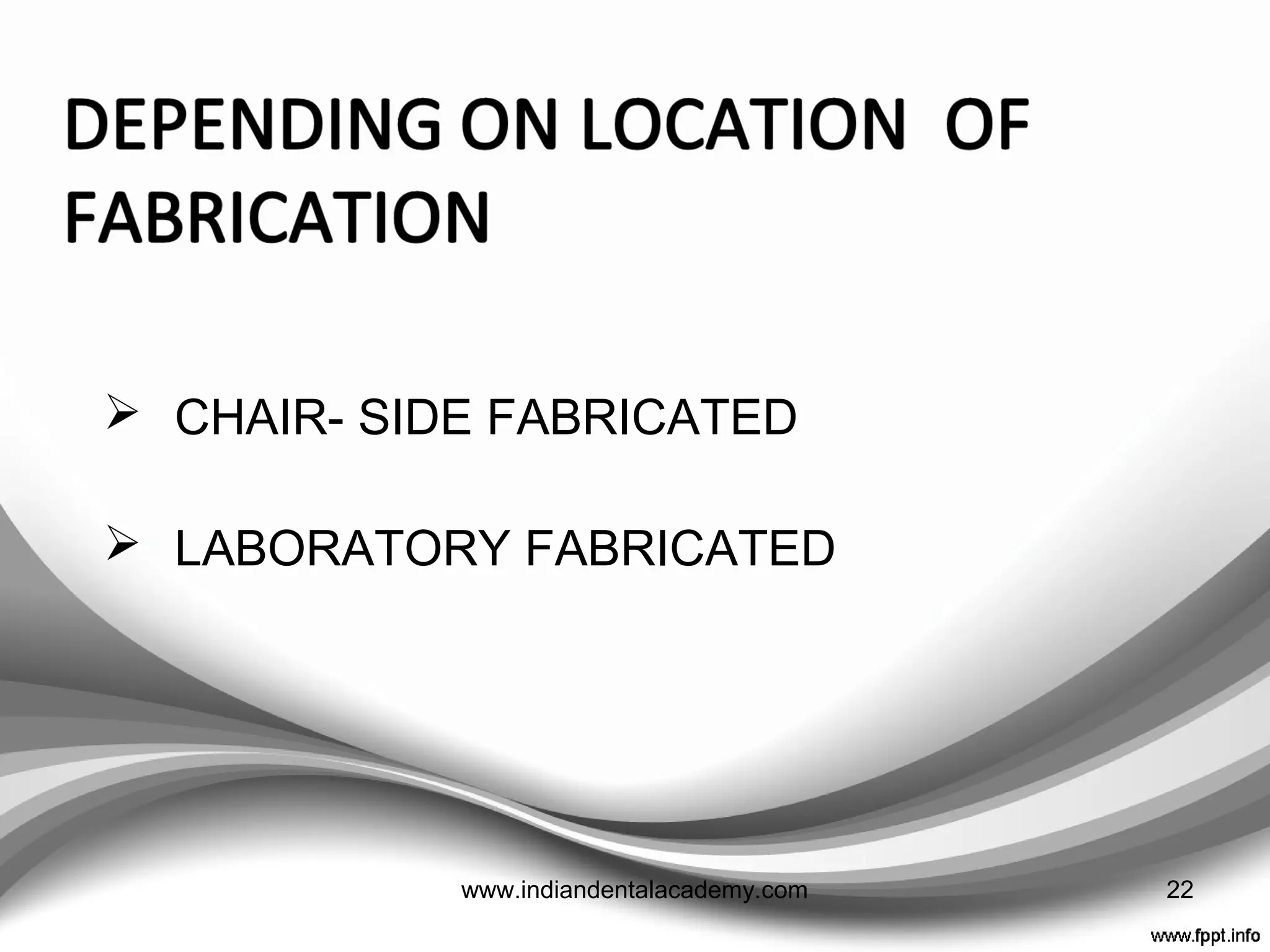 DEPENDING ON LOCATION OF FABRICATION

➢ CHAIR- SIDE FABRICATED

➢ LABORATORY FABRICATED

www.indiandentalacademy.com

22

www.fppt.info